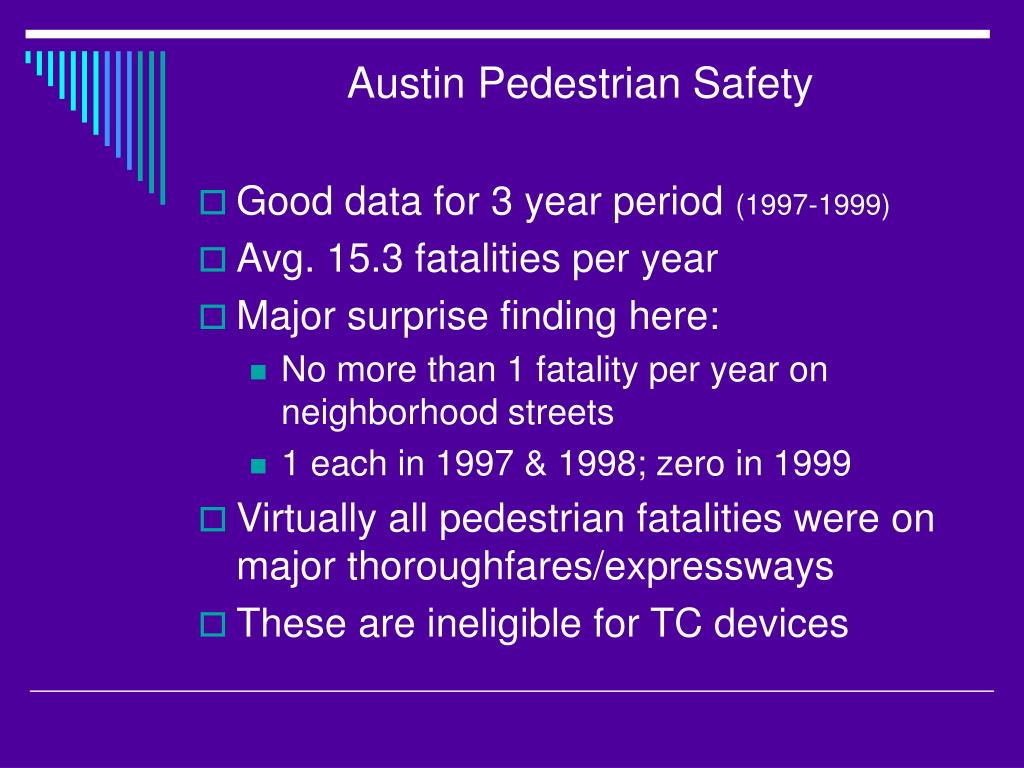 Austin Pedestrian Safety

Good data for 3 year period (1997-1999)
Avg. 15.3 fatalities per year
Major surprise finding here:
No more than 1 fatality per year on neighborhood streets
1 each in 1997 & 1998; zero in 1999
Virtually all pedestrian fatalities were on major thoroughfares/expressways
These are ineligible for TC devices